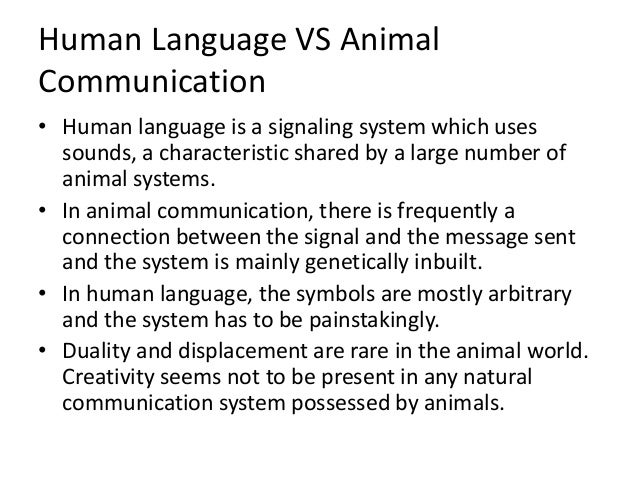 Human Language VS Animal Communication

• Human language is a signaling system which uses sounds, a characteristic shared by a large number of animal systems.
• In animal communication, there is frequently a connection between the signal and the message sent and the system is mainly genetically inbuilt.
• In human language, the symbols are mostly arbitrary and the system has to be painstakingly.
• Duality and displacement are rare in the animal world. Creativity seems not to be present in any natural communication system possessed by animals.